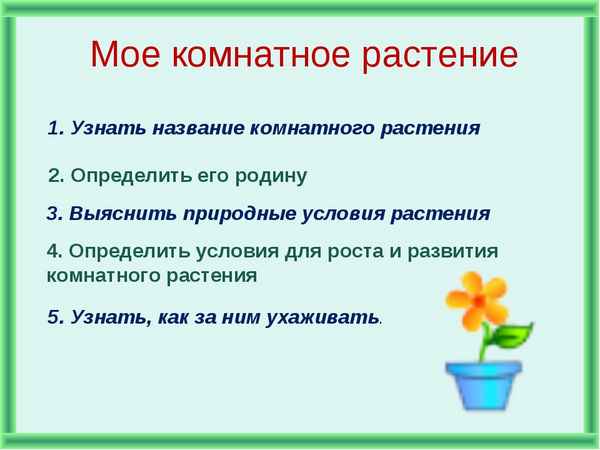 Мое комнатное растение

1. Узнать название комнатного растения

2. Определить его родину

3. Выяснить природные условия растения

4. Определить условия для роста и развития комнатного растения

5. Узнать, как за ним ухаживать.